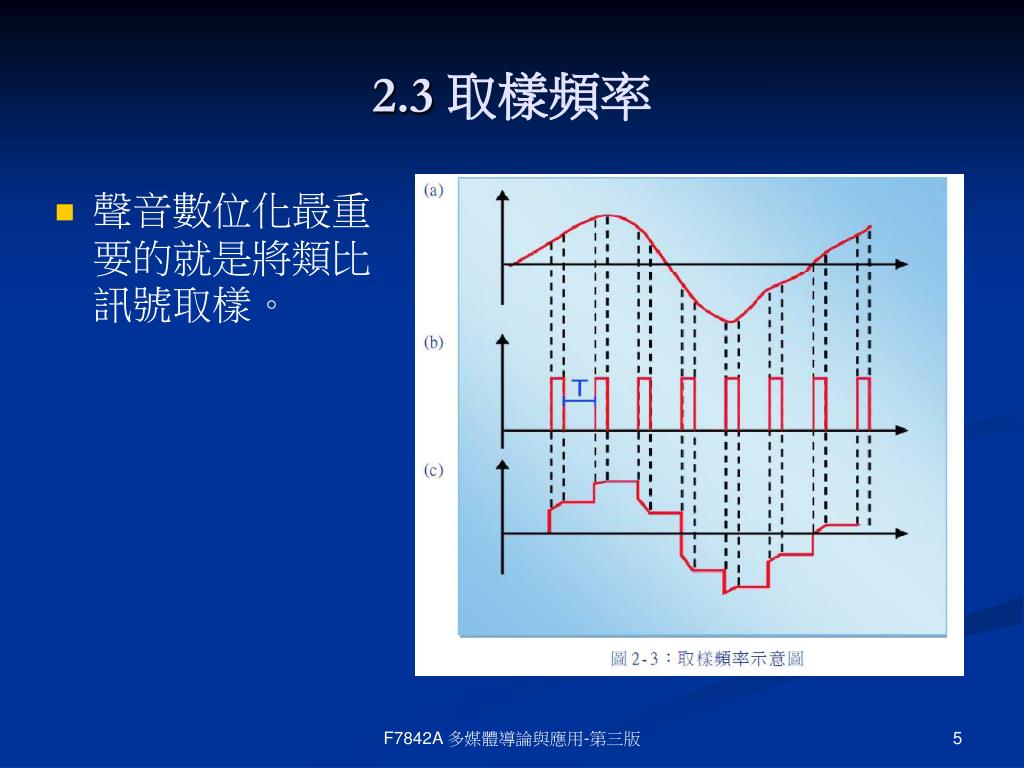 2.3 取樣頻率

聲音數位化最重要的就是將類比訊號取樣。

(a)

(b)

T

(c)

圖 2-3：取樣頻率示意圖

F7842A 多媒體導論與應用-第三版

5